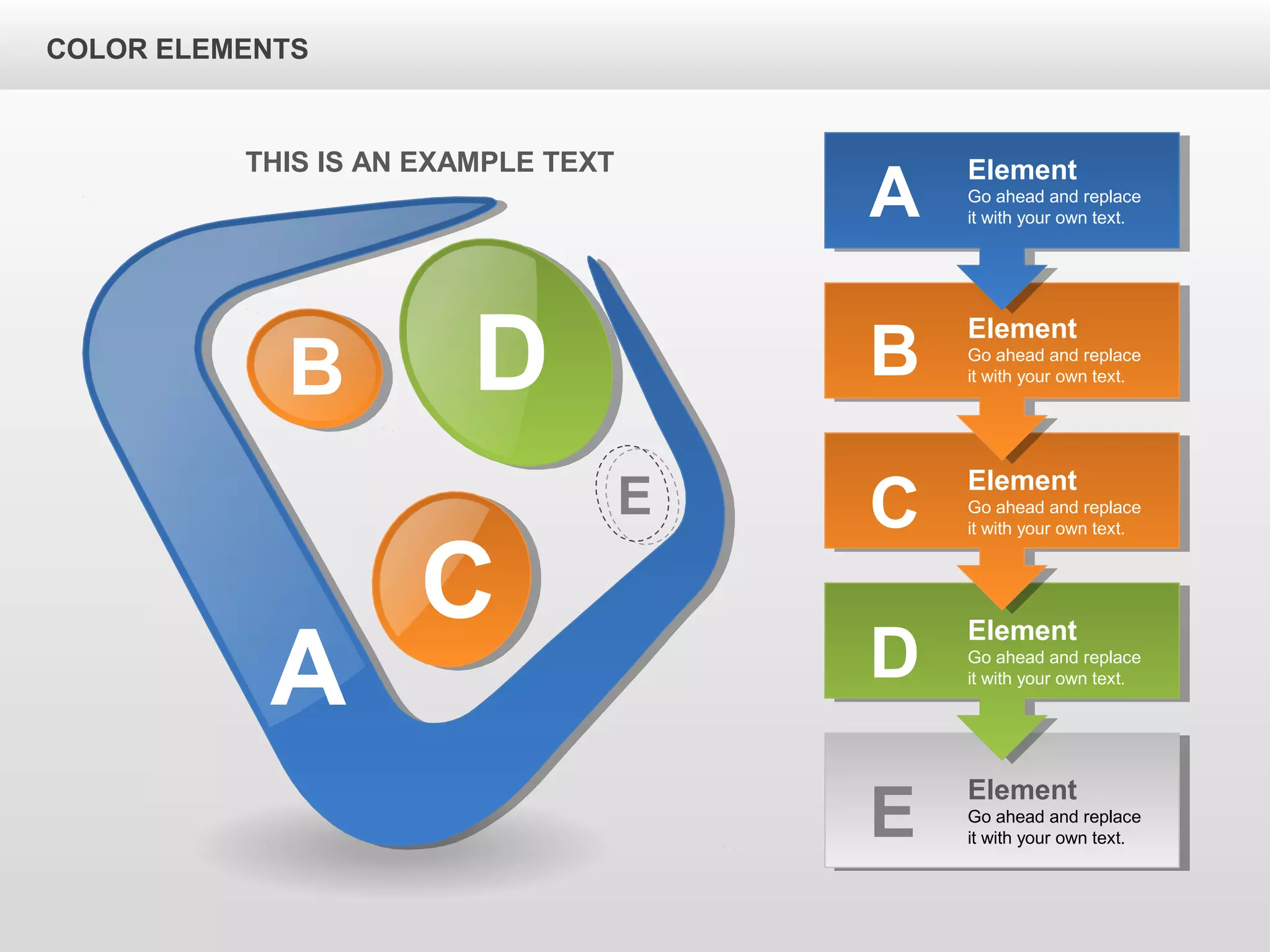 COLOR ELEMENTS

THIS IS AN EXAMPLE TEXT

B

D

E

C

A

A
Element
Go ahead and replace it with your own text.

B
Element
Go ahead and replace it with your own text.

C
Element
Go ahead and replace it with your own text.

D
Element
Go ahead and replace it with your own text.

E
Element
Go ahead and replace it with your own text.